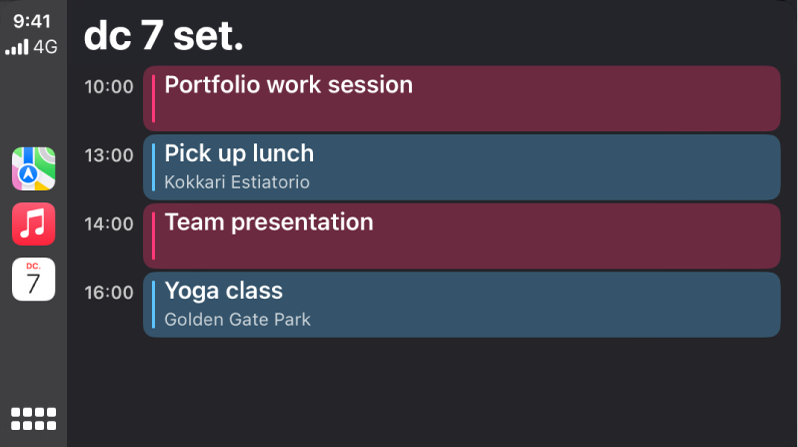 9:41
4G

DC.
7

dc 7 set.

10:00 Portfolio work session

13:00 Pick up lunch
Kokkari Estiatorio

14:00 Team presentation

16:00 Yoga class
Golden Gate Park